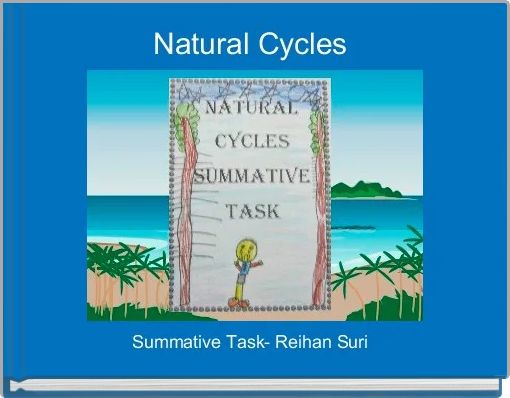 Natural Cycles

NATURAL CYCLES SUMMATIVE TASK

Summative Task- Reihan Suri